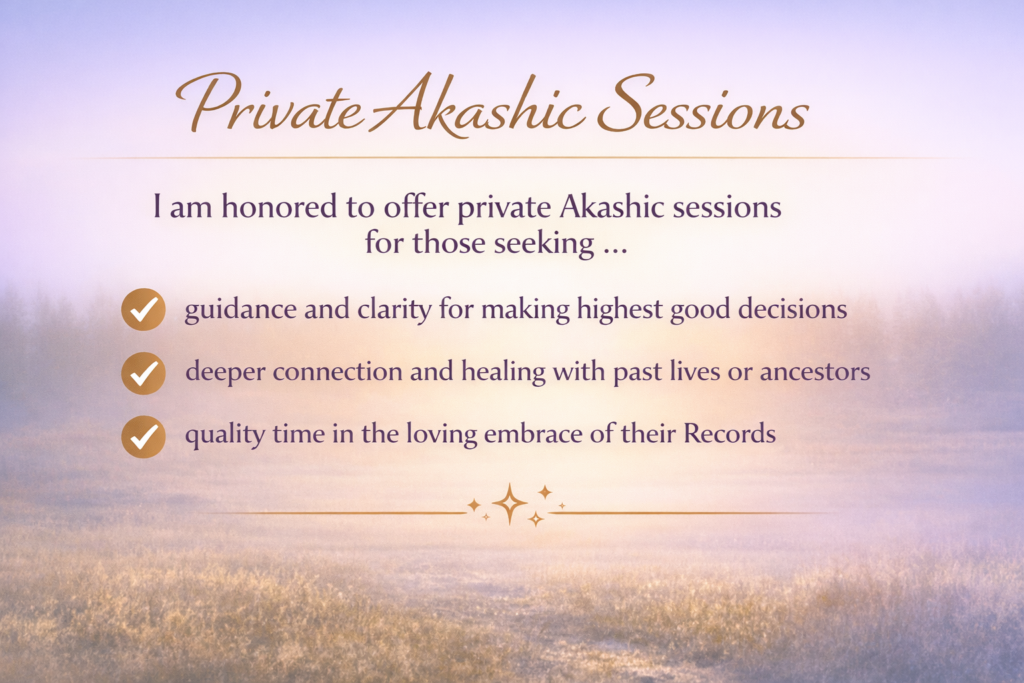 Private Akashic Sessions

I am honored to offer private Akashic sessions for those seeking ...

guidance and clarity for making highest good decisions

deeper connection and healing with past lives or ancestors

quality time in the loving embrace of their Records